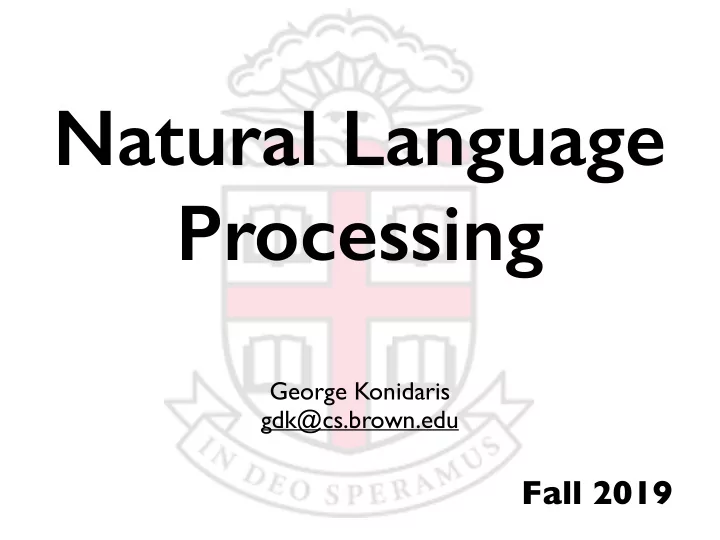 Natural Language Processing

George Konidaris
gdk@cs.brown.edu

IN DEO SPERAMUS

Fall 2019